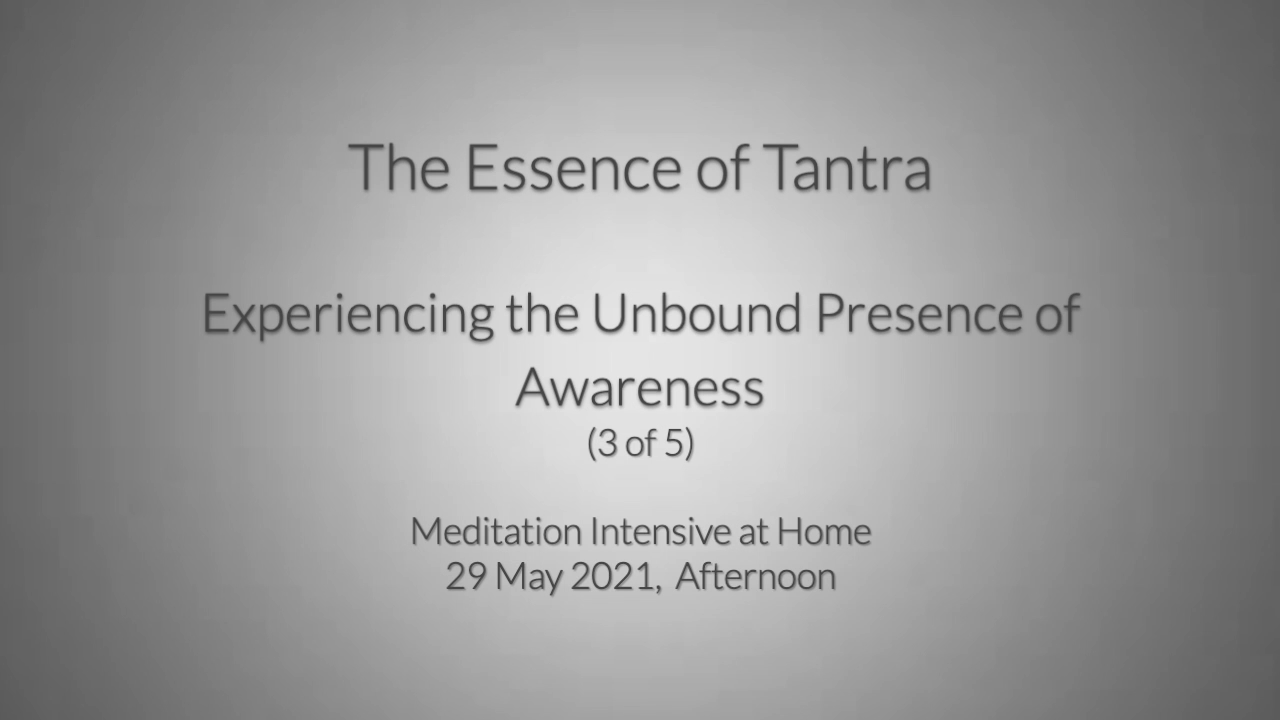 The Essence of Tantra

Experiencing the Unbound Presence of Awareness
(3 of 5)

Meditation Intensive at Home
29 May 2021, Afternoon